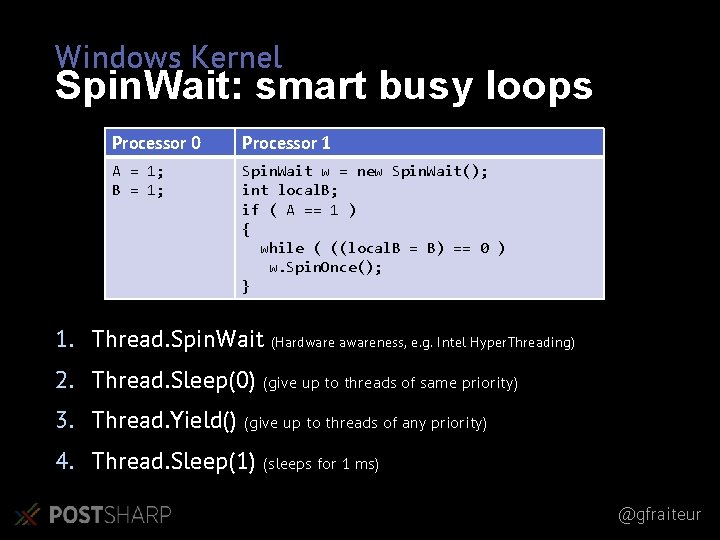 Windows Kernel
SpinWait: smart busy loops

| Processor 0 | Processor 1 |
|---|---|
| A = 1;<br>B = 1; | SpinWait w = new SpinWait();<br>int localB;<br>if ( A == 1 )<br>{<br>while ( ((localB = B) == 0 )<br>w.SpinOnce();<br>} |

1. Thread.SpinWait (Hardware awareness, e.g. Intel HyperThreading)
2. Thread.Sleep(0) (give up to threads of same priority)
3. Thread.Yield() (give up to threads of any priority)
4. Thread.Sleep(1) (sleeps for 1 ms)

POSTSHARP

@gfraiteur